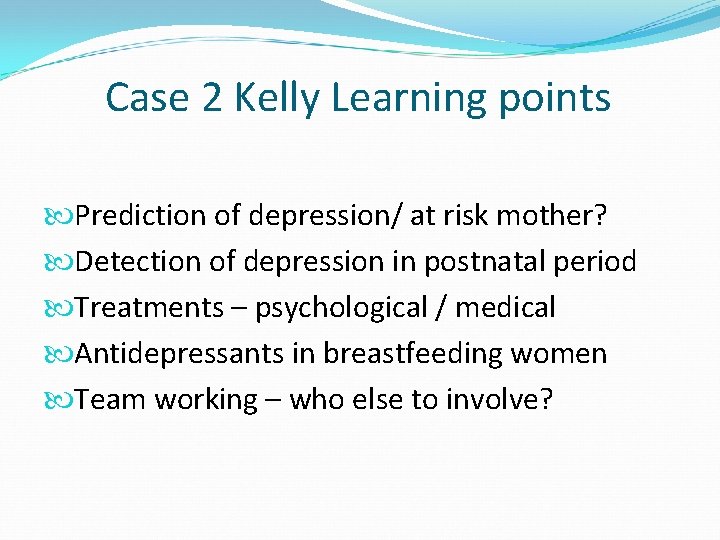 Case 2 Kelly Learning points

Prediction of depression/ at risk mother?
Detection of depression in postnatal period
Treatments – psychological / medical
Antidepressants in breastfeeding women
Team working – who else to involve?